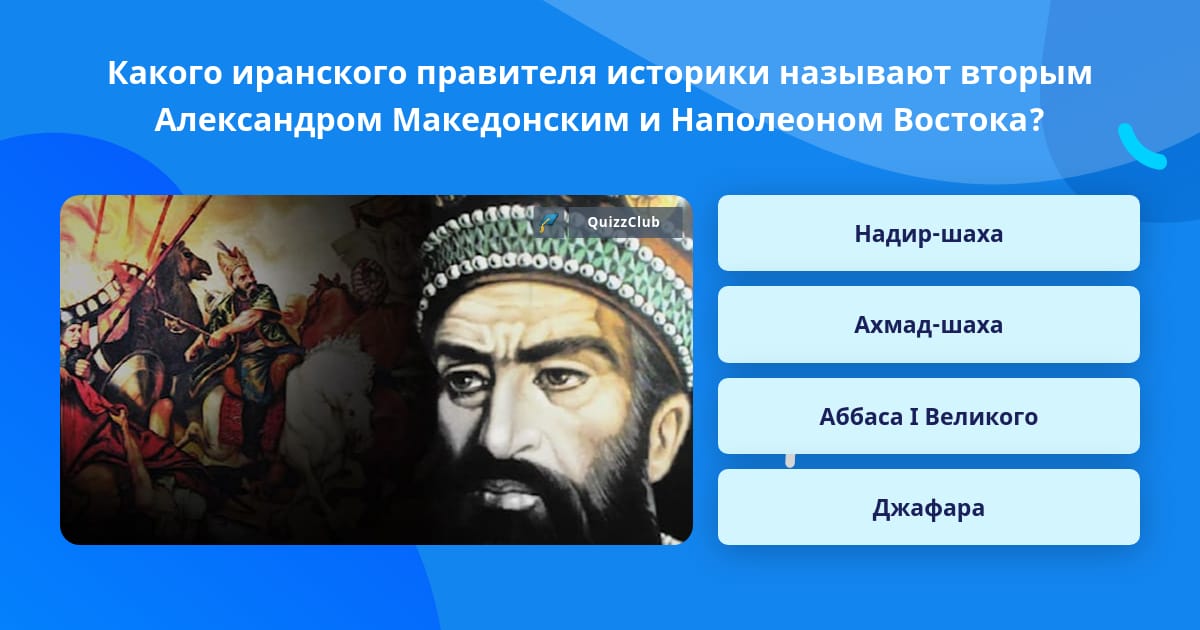 Какого иранского правителя историки называют вторым Александром Македонским и Наполеоном Востока?

QuizzClub

Надир-шаха

Ахмад-шаха

Аббаса I Великого

Джафара